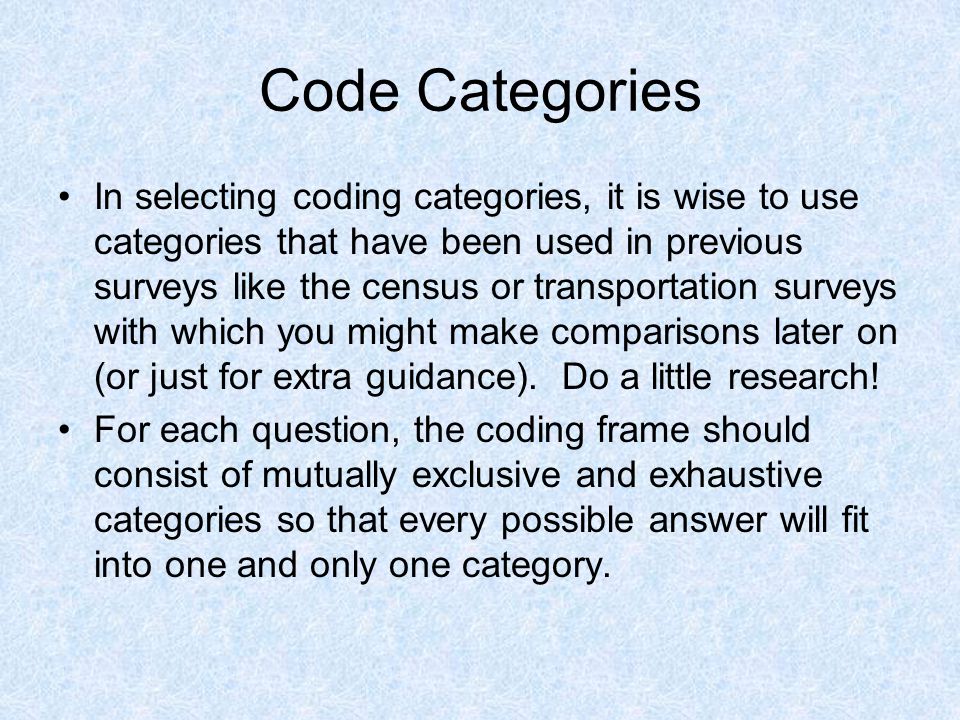 Code Categories

• In selecting coding categories, it is wise to use categories that have been used in previous surveys like the census or transportation surveys with which you might make comparisons later on (or just for extra guidance). Do a little research!

• For each question, the coding frame should consist of mutually exclusive and exhaustive categories so that every possible answer will fit into one and only one category.